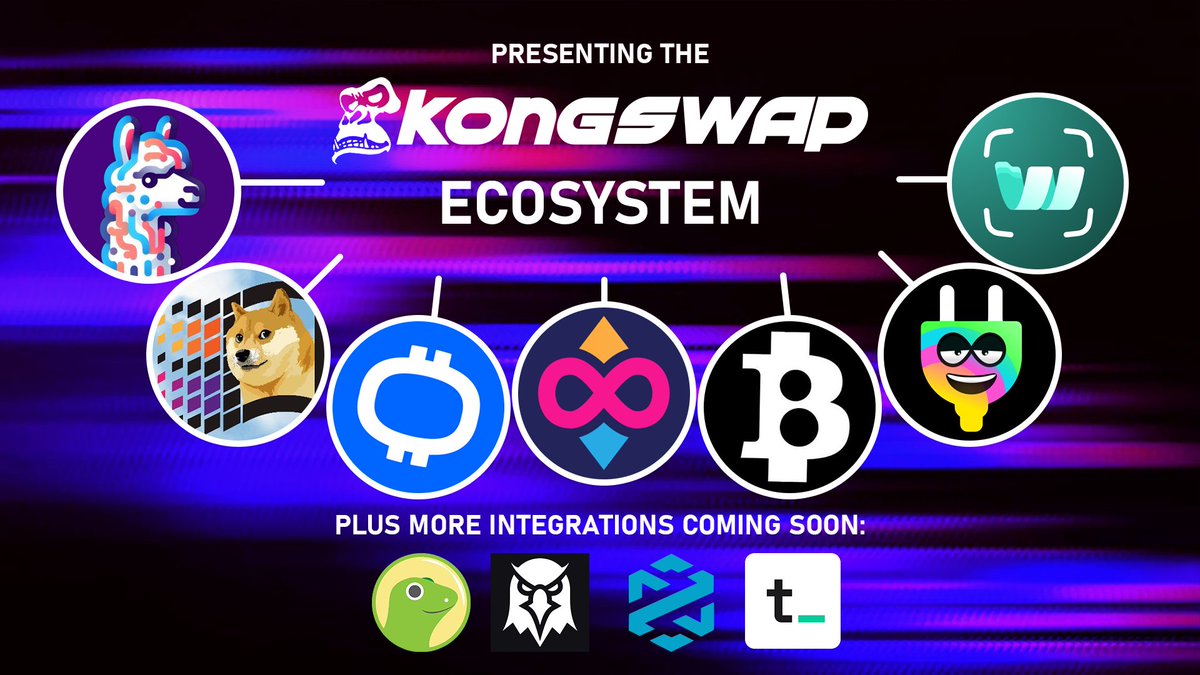 PRESENTING THE

KONGSWAP

ECOSYSTEM

PLUS MORE INTEGRATIONS COMING SOON:

t_